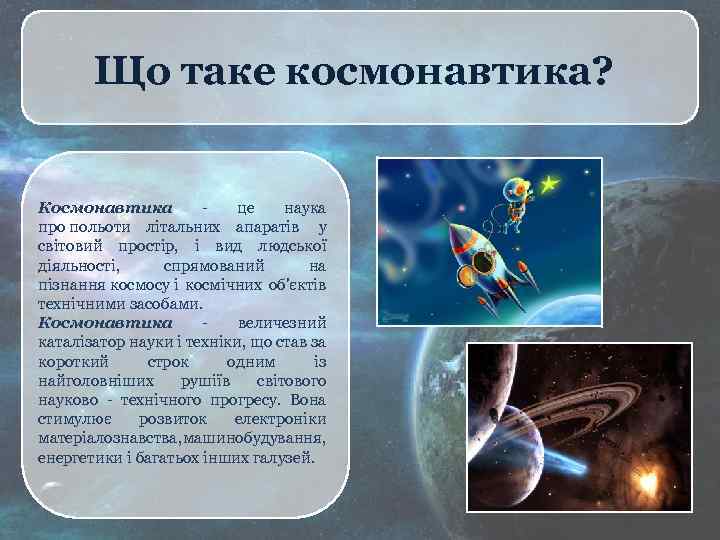 Що таке космонавтика?

Космонавтика - це наука про польоти літальних апаратів у світовий простір, і вид людської діяльності, спрямований на пізнання космосу і космічних об'єктів технічними засобами.
Космонавтика - величезний каталізатор науки і техніки, що став за короткий строк одним із найголовніших рушіїв світового науково - технічного прогресу. Вона стимулює розвиток електроніки матеріалознавства, машинобудування, енергетики і багатьох інших галузей.